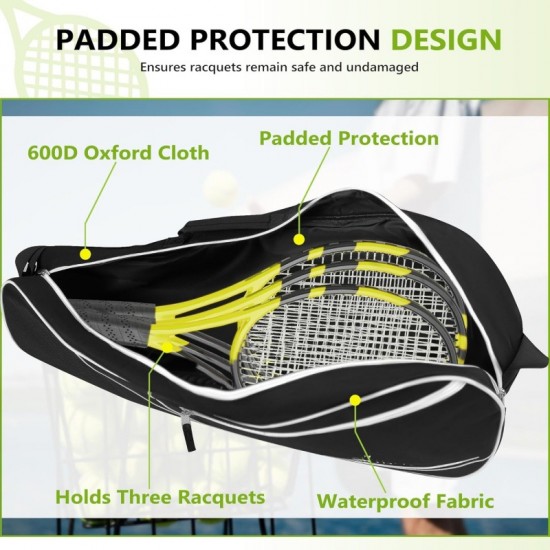 PADDED PROTECTION DESIGN

Ensures racquets remain safe and undamaged

600D Oxford Cloth

Padded Protection

Holds Three Racquets

Waterproof Fabric